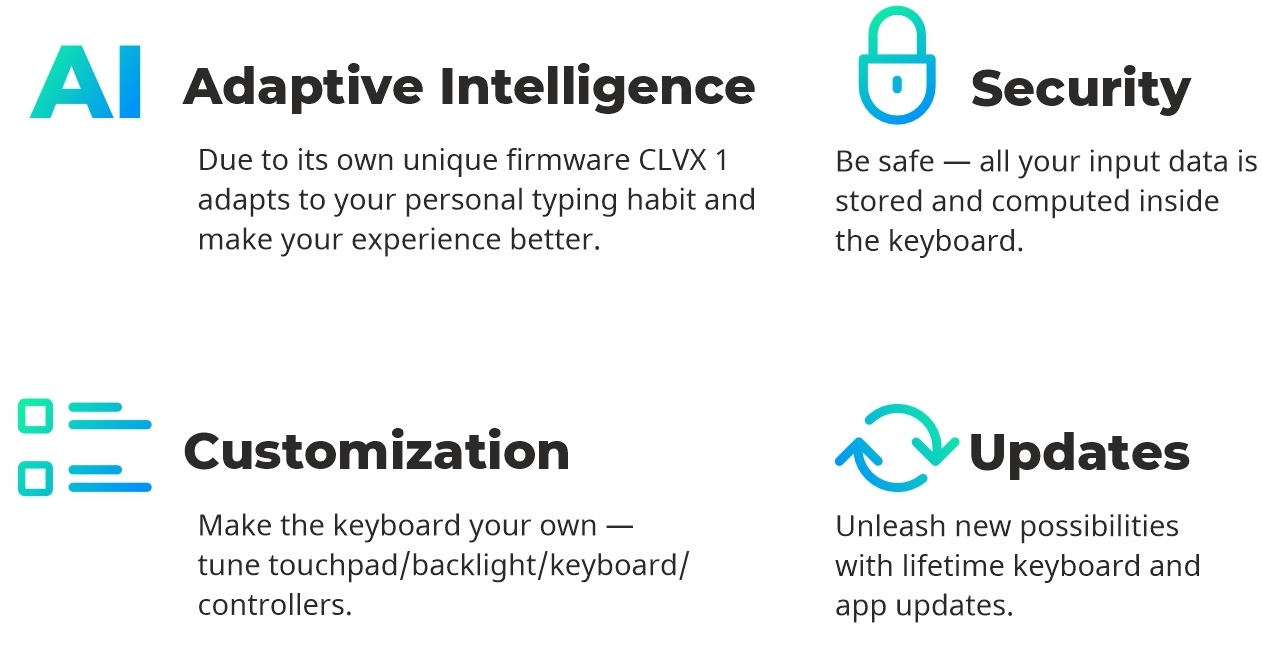 AI Adaptive Intelligence

Due to its own unique firmware CLVX 1 adapts to your personal typing habit and make your experience better.

Security

Be safe — all your input data is stored and computed inside the keyboard.

Customization

Make the keyboard your own — tune touchpad/backlight/keyboard/ controllers.

Updates

Unleash new possibilities with lifetime keyboard and app updates.